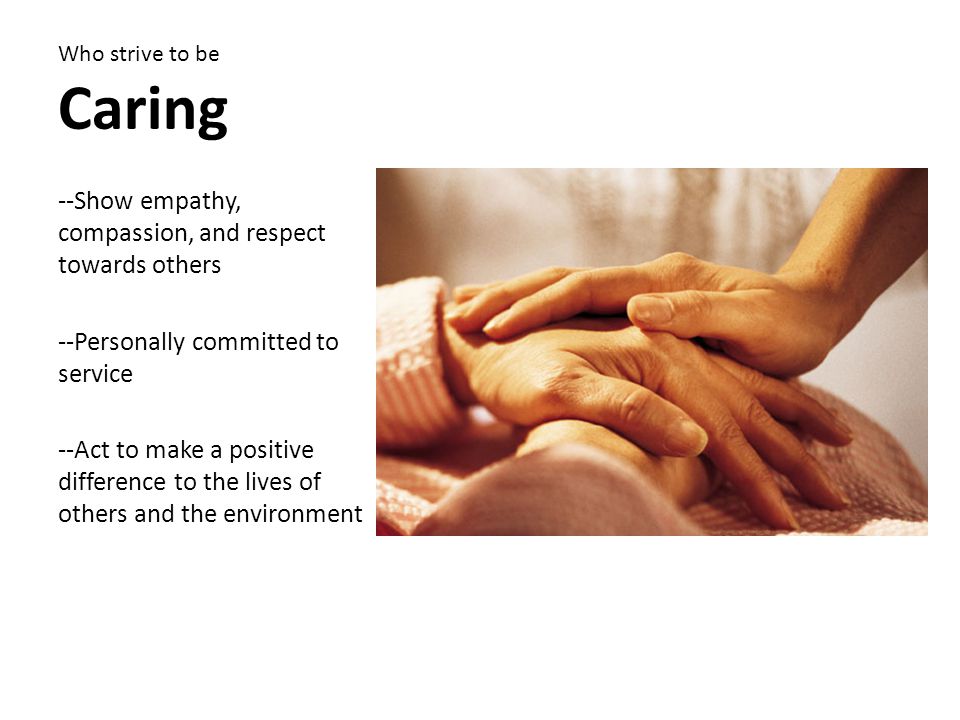 Who strive to be

Caring

--Show empathy, compassion, and respect towards others

--Personally committed to service

--Act to make a positive difference to the lives of others and the environment